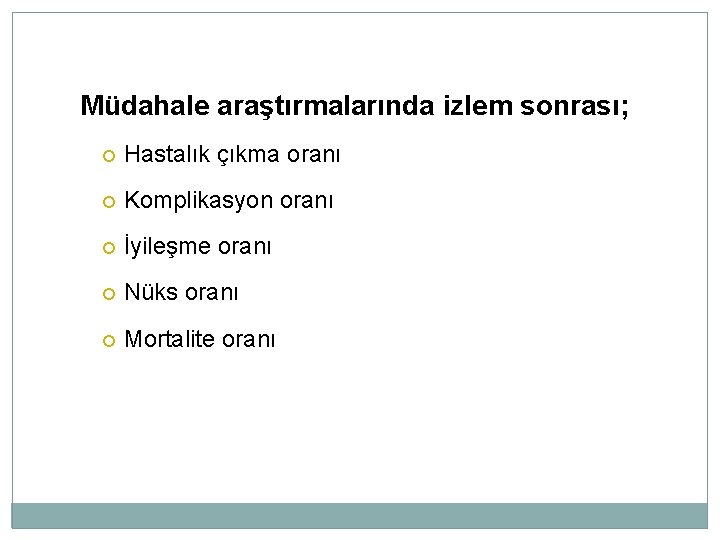 Müdahale araştırmalarında izlem sonrası;

Hastalık çıkma oranı

Komplikasyon oranı

İyileşme oranı

Nüks oranı

Mortalite oranı